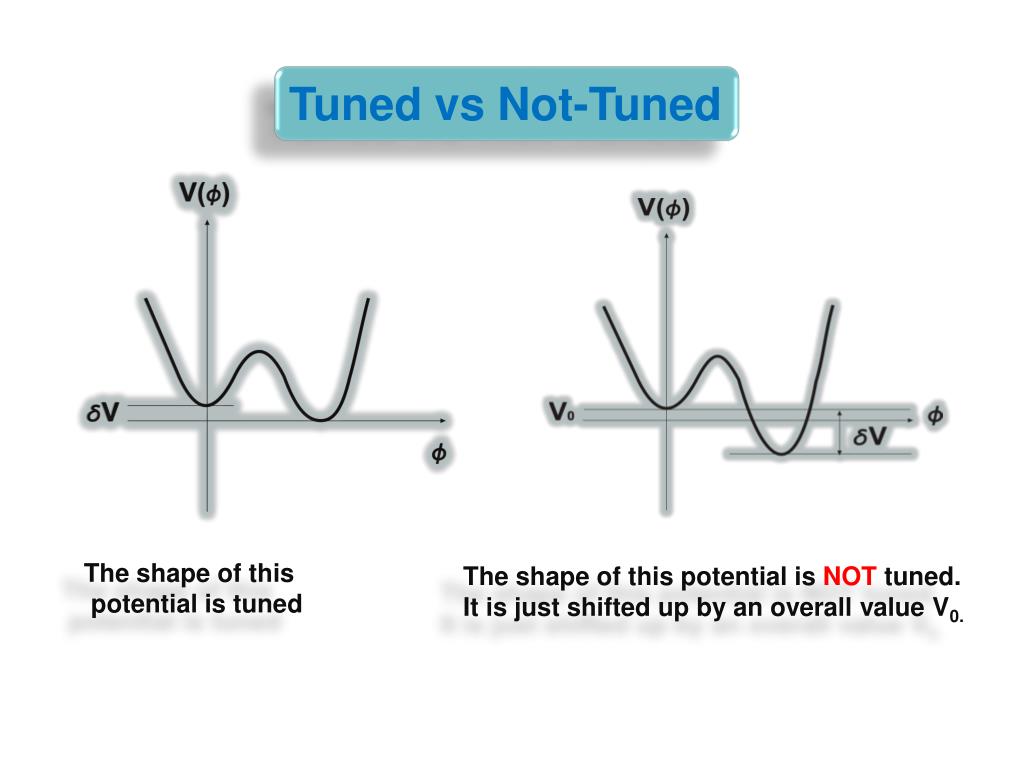 Tuned vs Not-Tuned

$V(\phi)$

$\delta V$

$\phi$

$V(\phi)$

$V_0$

$\phi$

$\delta V$

The shape of this potential is tuned

The shape of this potential is NOT tuned. It is just shifted up by an overall value $V_{0.}$